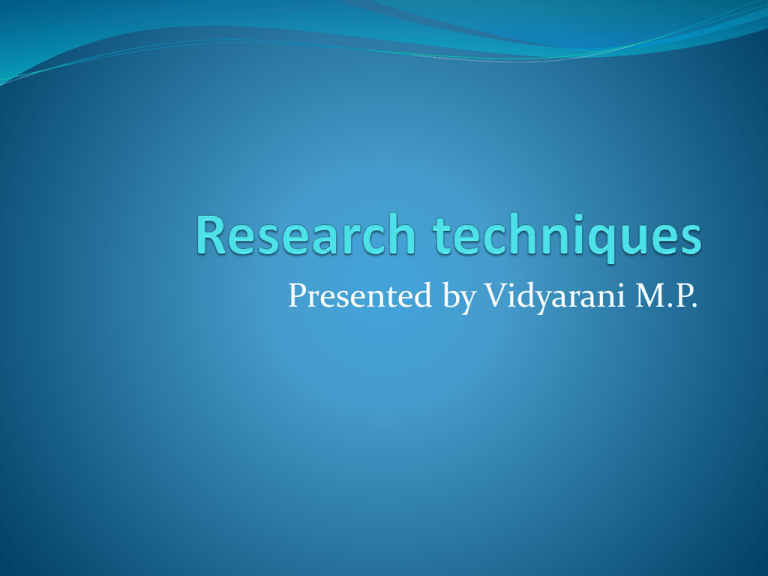 Research techniques

Presented by Vidyarani M.P.